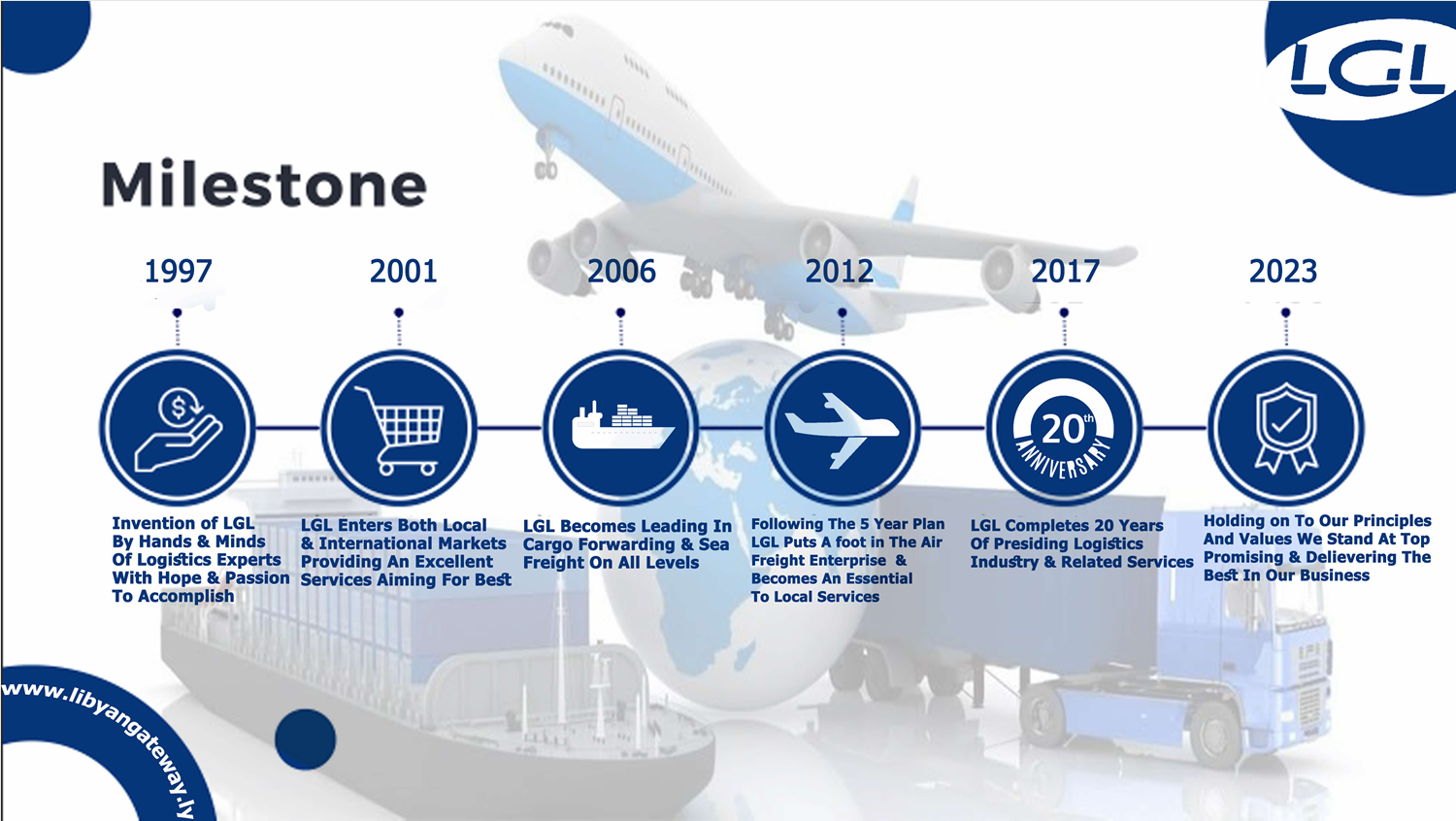 LGL

Milestone

1997

2001

2006

2012

2017

2023

20th ANNIVERSARY

Invention of LGL By Hands & Minds Of Logistics Experts With Hope & Passion To Accomplish

LGL Enters Both Local & International Markets Providing An Excellent Services Aiming For Best

LGL Becomes Leading In Cargo Forwarding & Sea Freight On All Levels

Following The 5 Year Plan LGL Puts A foot in The Air Freight Enterprise & Becomes An Essential To Local Services

LGL Completes 20 Years Of Presiding Logistics Industry & Related Services

Holding on To Our Principles And Values We Stand At Top Promising & Delievering The Best In Our Business

www.libyangateway.ly